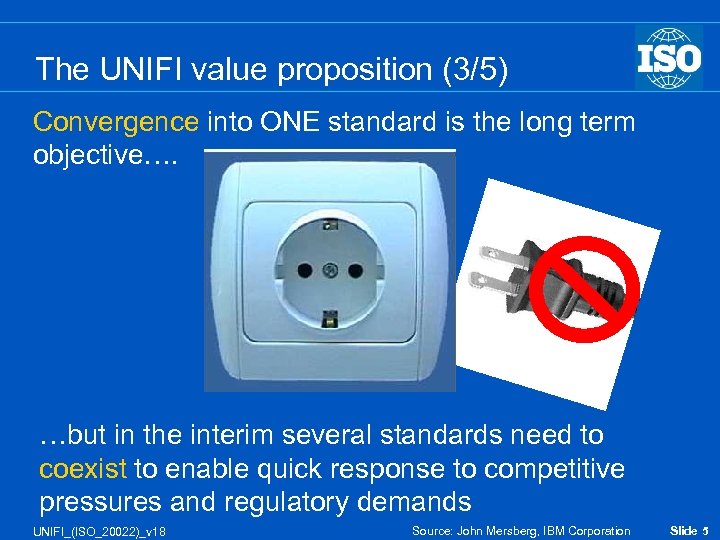 The UNIFI value proposition (3/5)

ISO

Convergence into ONE standard is the long term objective….

…but in the interim several standards need to coexist to enable quick response to competitive pressures and regulatory demands

UNIFI_(ISO_20022)_v18

Source: John Mersberg, IBM Corporation

Slide 5